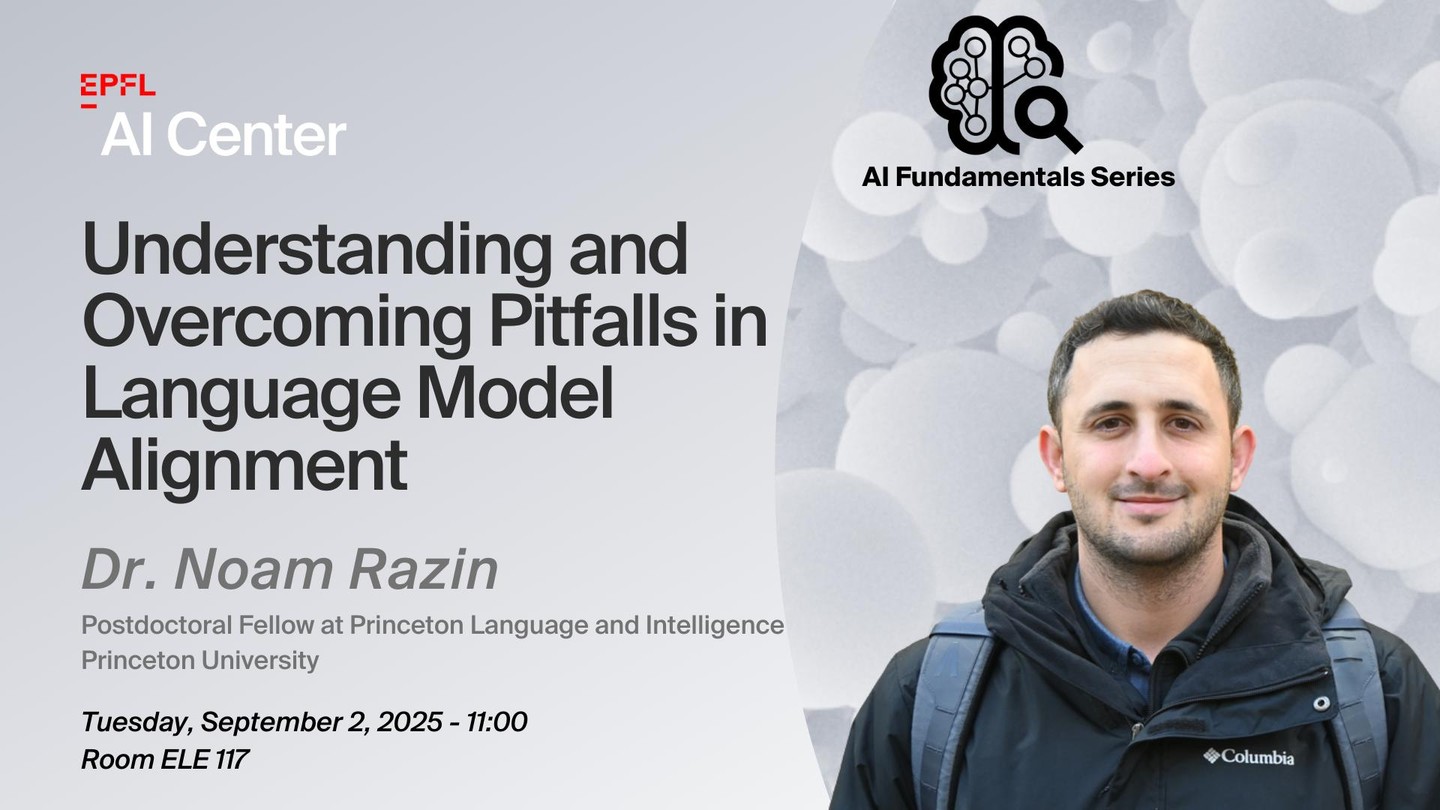 EPFL
AI Center

AI Fundamentals Series

Understanding and Overcoming Pitfalls in Language Model Alignment

Dr. Noam Razin

Postdoctoral Fellow at Princeton Language and Intelligence
Princeton University

Tuesday, September 2, 2025 - 11:00
Room ELE 117

Columbia